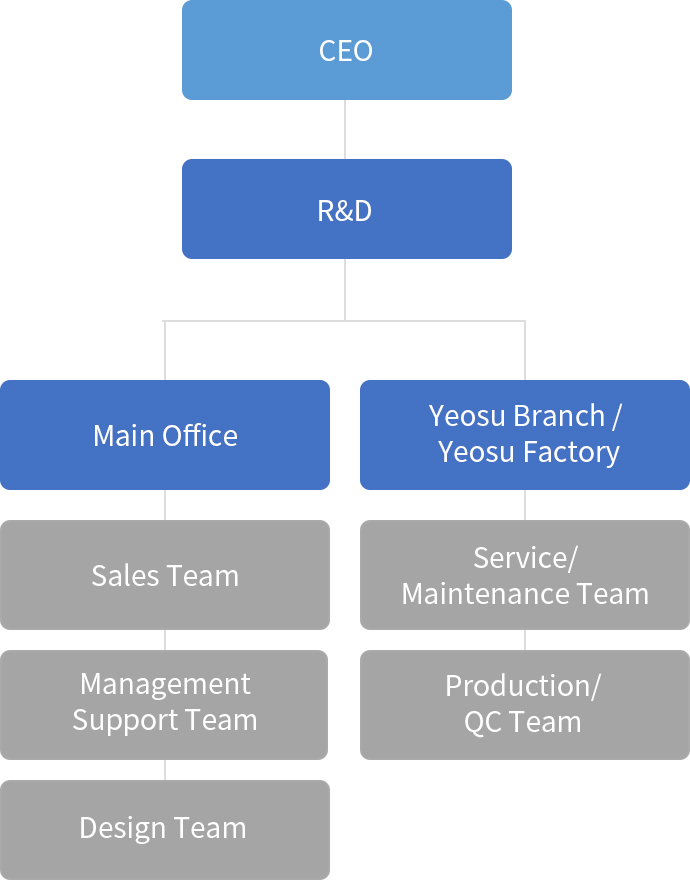 CEO

R&D

Main Office

Sales Team

Management Support Team

Design Team

Yeosu Branch / Yeosu Factory

Service/ Maintenance Team

Production/ QC Team